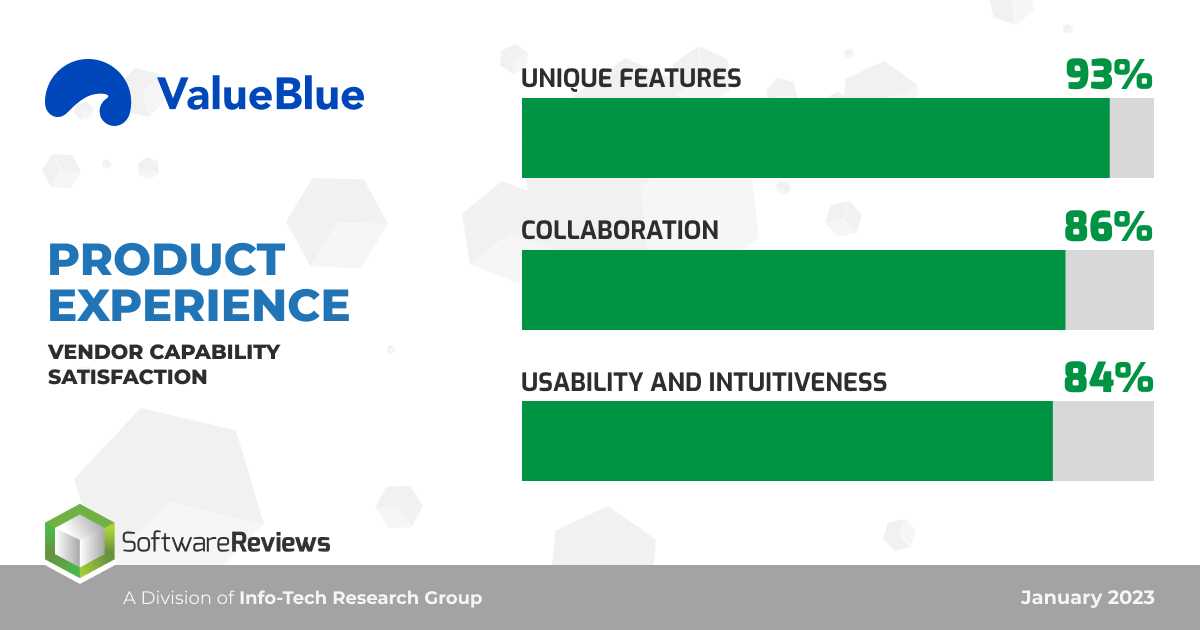 ValueBlue

PRODUCT EXPERIENCE

VENDOR CAPABILITY SATISFACTION

UNIQUE FEATURES 93%

COLLABORATION 86%

USABILITY AND INTUITIVENESS 84%

SoftwareReviews

A Division of Info-Tech Research Group

January 2023